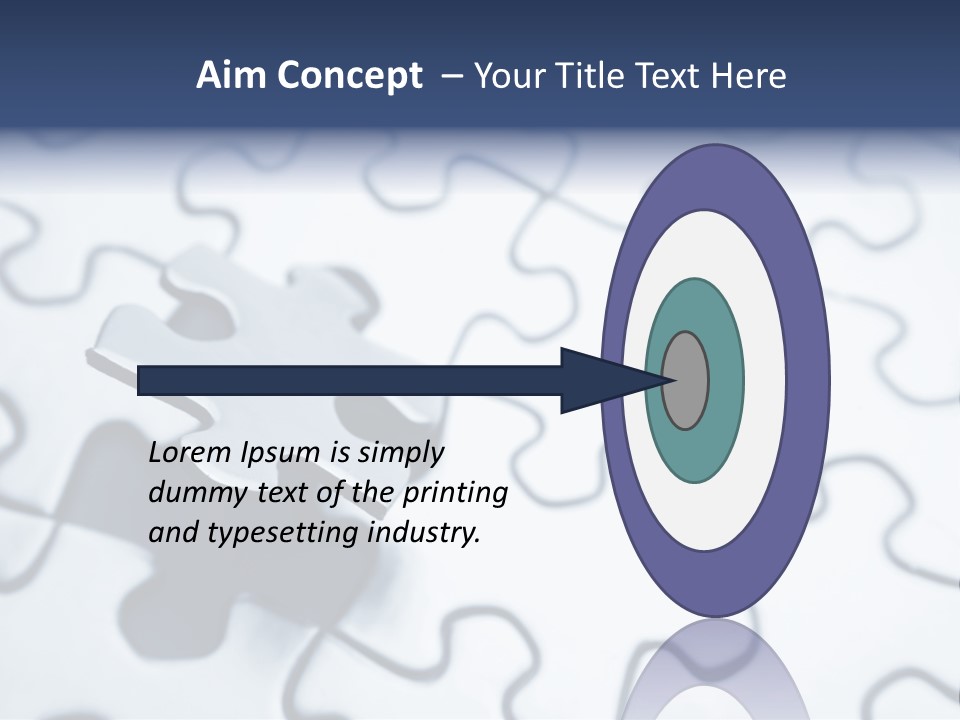 Aim Concept – Your Title Text Here

Lorem Ipsum is simply dummy text of the printing and typesetting industry.